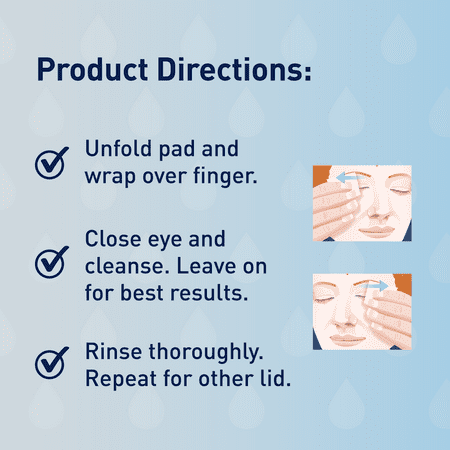 Product Directions:

Unfold pad and wrap over finger.

Close eye and cleanse. Leave on for best results.

Rinse thoroughly. Repeat for other lid.